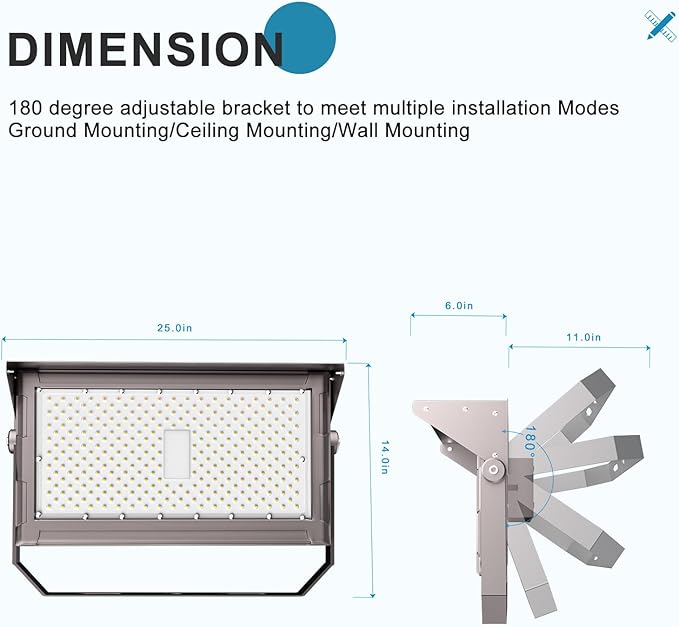 DIMENSION

180 degree adjustable bracket to meet multiple installation Modes Ground Mounting/Ceiling Mounting/Wall Mounting

25.0in

14.0in

6.0in

11.0in

180°